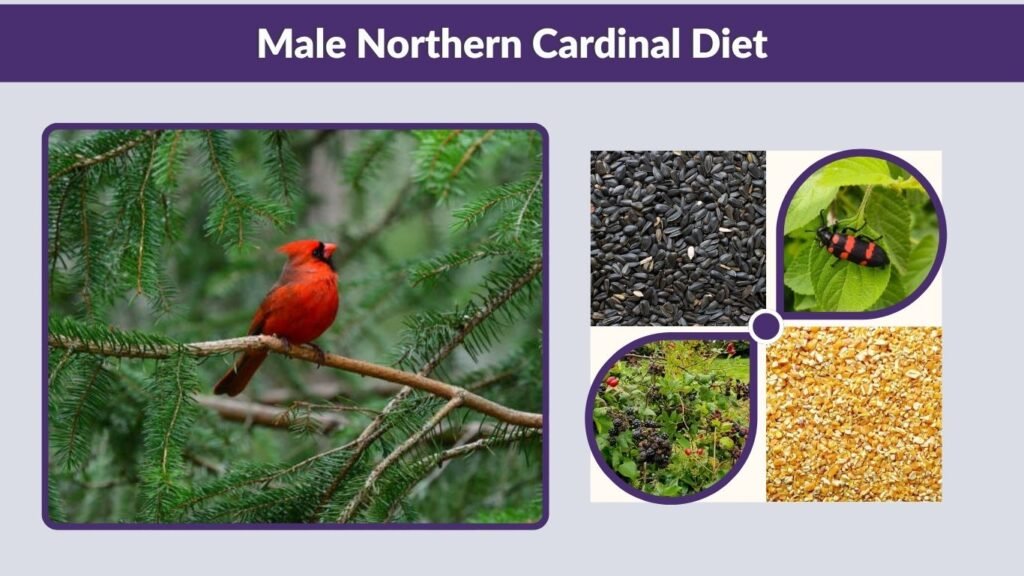 Male Northern Cardinal Diet